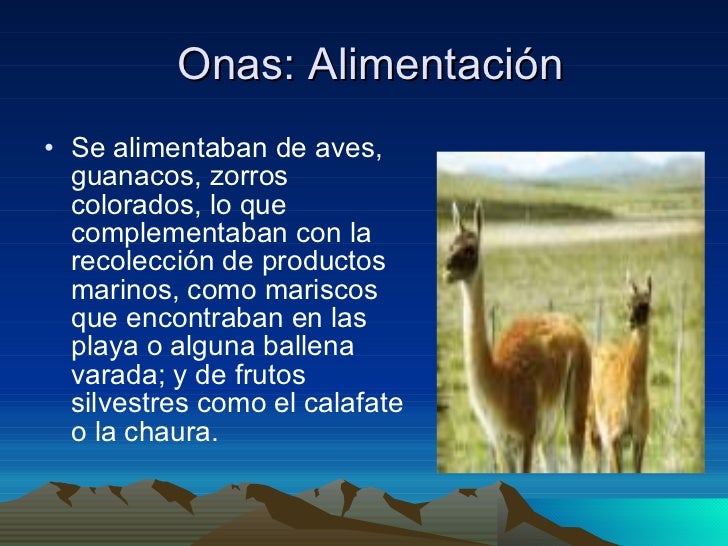 Onas: Alimentación

• Se alimentaban de aves, guanacos, zorros colorados, lo que complementaban con la recolección de productos marinos, como mariscos que encontraban en las playa o alguna ballena varada; y de frutos silvestres como el calafate o la chaura.